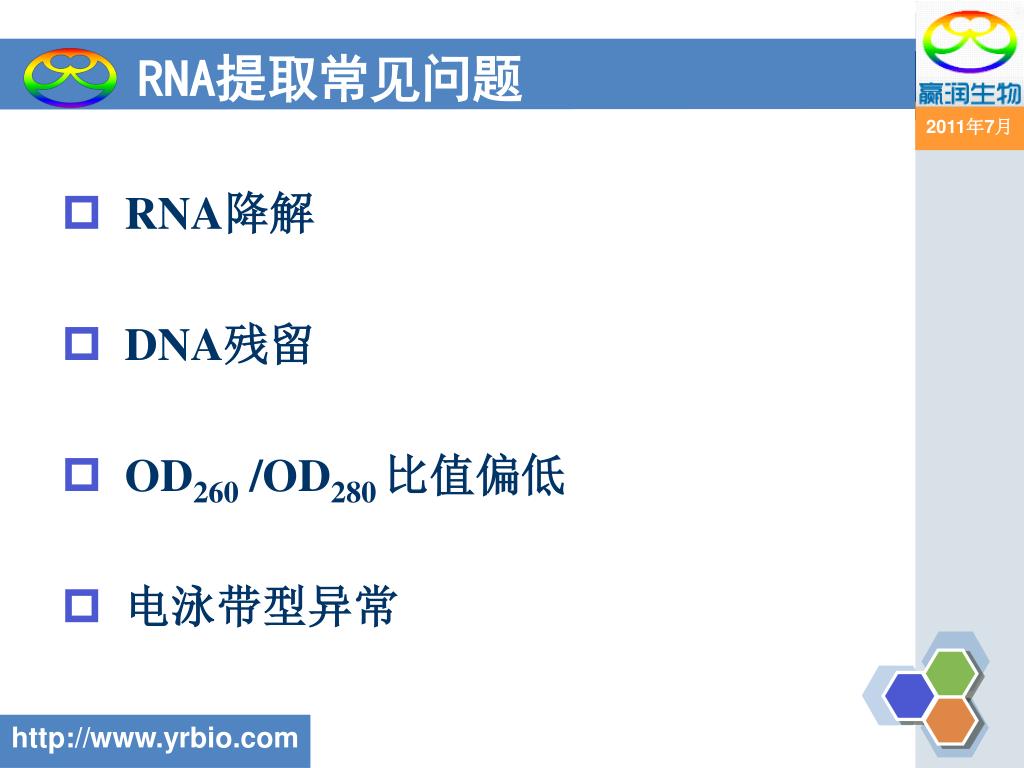 RNA提取常见问题

赢润生物

2011年7月

RNA降解

DNA残留

$OD_{260}$ /$OD_{280}$ 比值偏低

电泳带型异常

http://www.yrbio.com